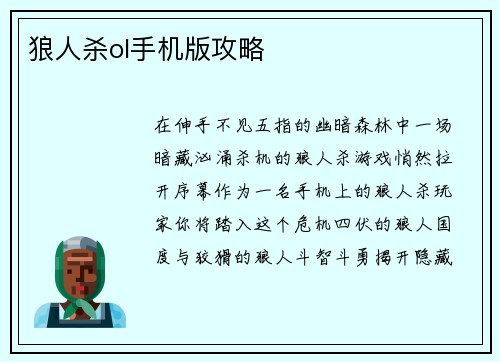 狼人杀ol手机版攻略

在伸手不见五指的幽暗森林中一场暗藏汹涌杀机的狼人杀游戏悄然拉开序幕作为一名手机上的狼人杀玩家你将踏入这个危机四伏的狼人国度与狡猾的狼人斗智斗勇揭开隐藏